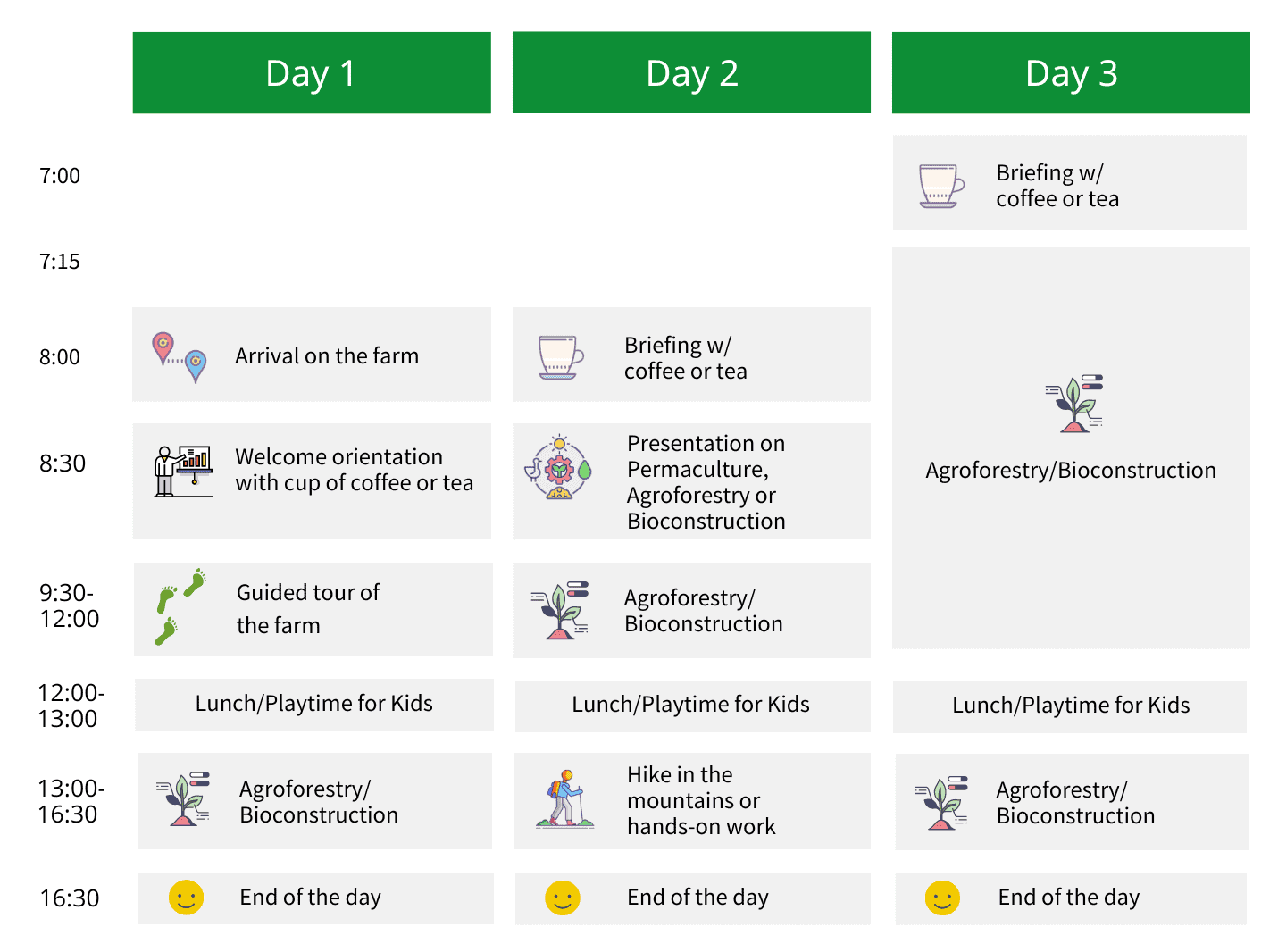 |  | Day 1 | Day 2 | Day 3 |
|---|---|---|---|
| 7:00 |  |  | Briefing w/ coffee or tea |
| 7:15 |  |  | Agroforestry/Bioconstruction |
| 8:00 | Arrival on the farm | Briefing w/ coffee or tea |  |
| 8:30 | Welcome orientation with cup of coffee or tea | Presentation on Permaculture, Agroforestry or Bioconstruction |  |
| 9:30-12:00 | Guided tour of the farm | Agroforestry/ Bioconstruction |  |
| 12:00-13:00 | Lunch/Playtime for Kids | Lunch/Playtime for Kids | Lunch/Playtime for Kids |
| 13:00-16:30 | Agroforestry/ Bioconstruction | Hike in the mountains or hands-on work | Agroforestry/ Bioconstruction |
| 16:30 | End of the day | End of the day | End of the day |